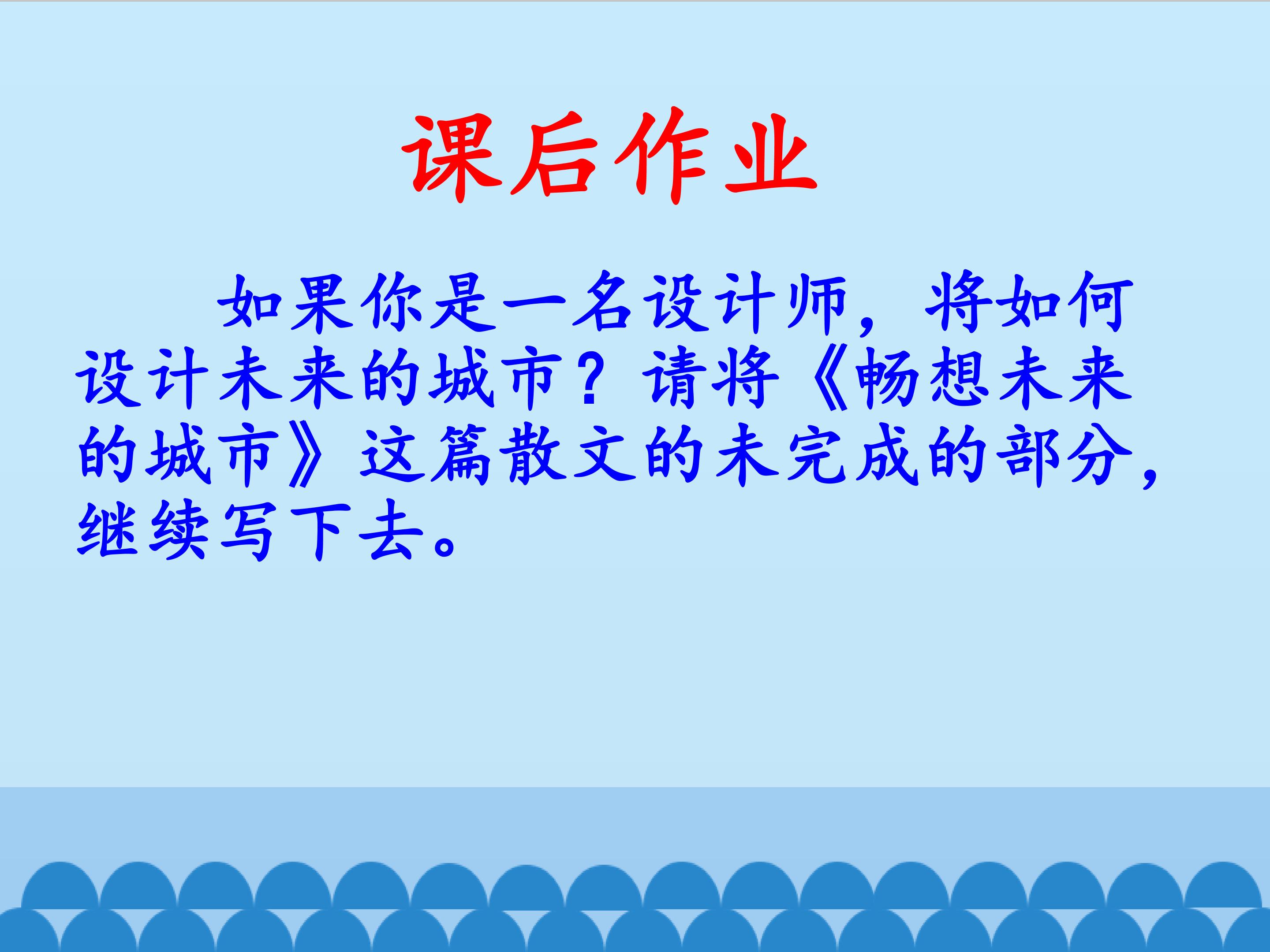 课后作业

如果你是一名设计师，将如何设计未来的城市？请将《畅想未来的城市》这篇散文的未完成的部分，继续写下去。